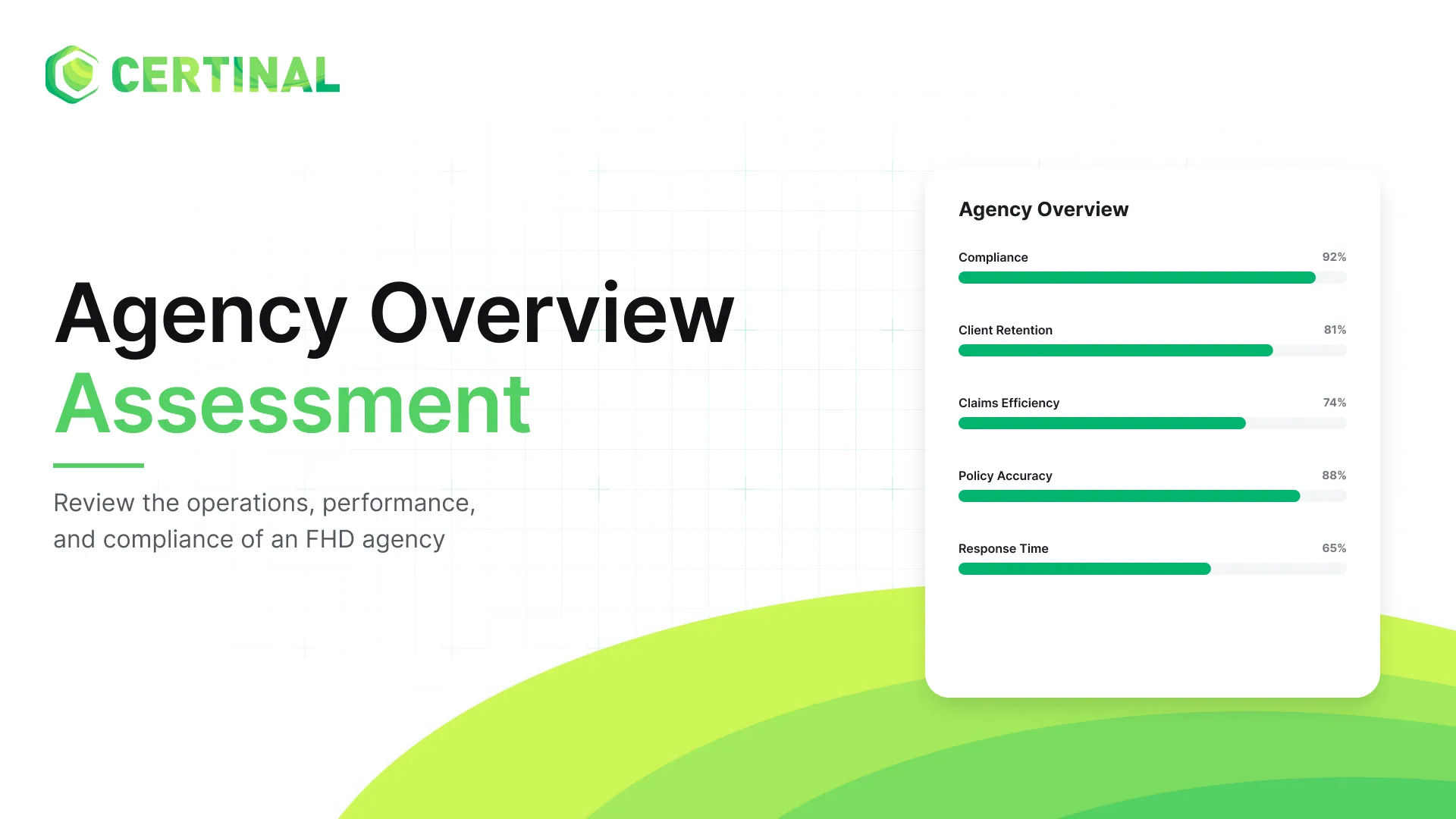 CERTINAL

Agency Overview
Assessment

Review the operations, performance, and compliance of an FHD agency

Agency Overview

Compliance 92%

Client Retention 81%

Claims Efficiency 74%

Policy Accuracy 88%

Response Time 65%